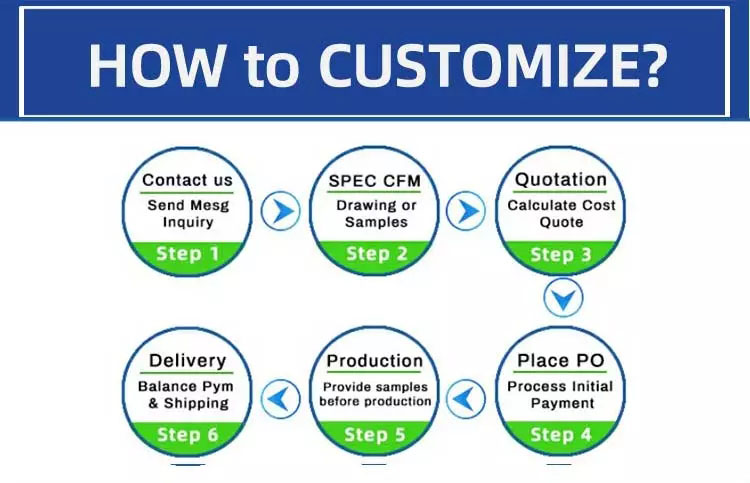 HOW to CUSTOMIZE?

Contact us
Send Mesg Inquiry
Step 1

SPEC CFM
Drawing or Samples
Step 2

Quotation
Calculate Cost Quote
Step 3

Place PO
Process Initial Payment
Step 4

Production
Provide samples before production
Step 5

Delivery
Balance Pym & Shipping
Step 6